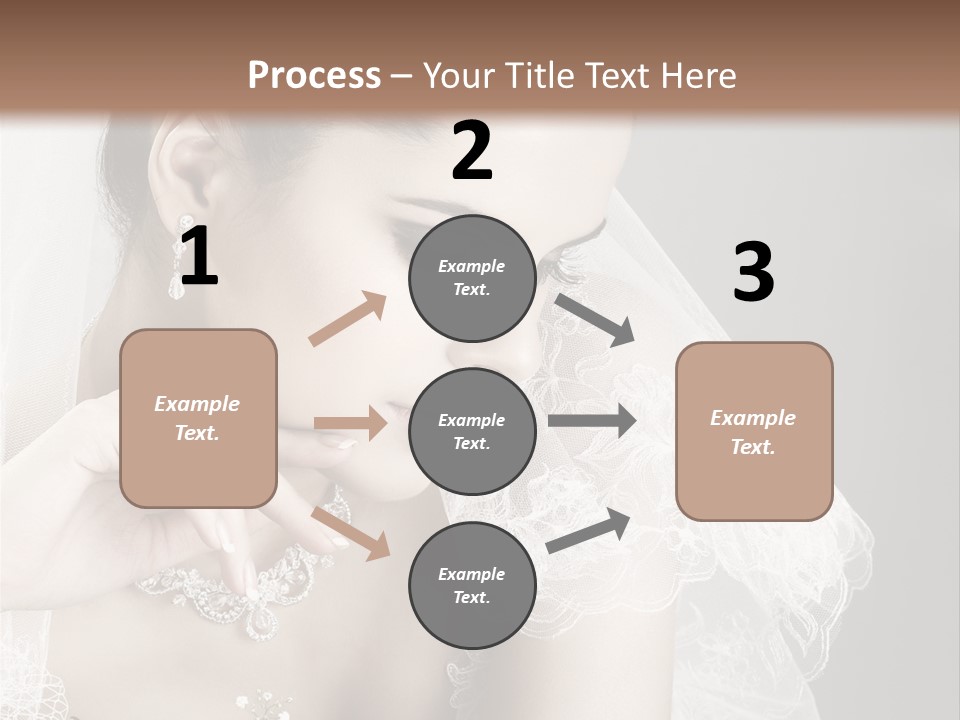 Process – Your Title Text Here

1

Example Text.

2

Example Text.

Example Text.

Example Text.

3

Example Text.